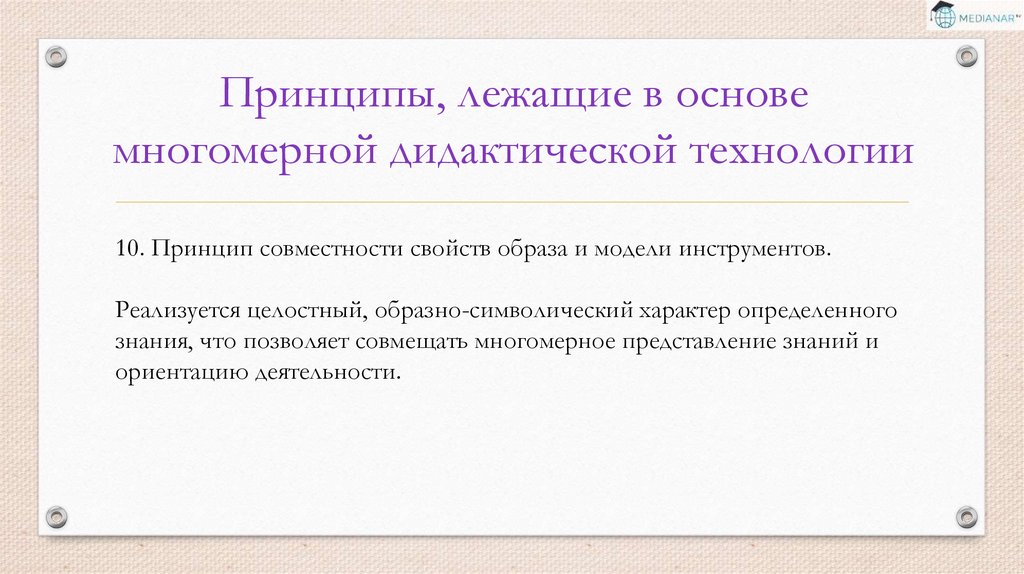 MEDIANAR

Принципы, лежащие в основе многомерной дидактической технологии

10. Принцип совместности свойств образа и модели инструментов.

Реализуется целостный, образно-символический характер определенного знания, что позволяет совмещать многомерное представление знаний и ориентацию деятельности.